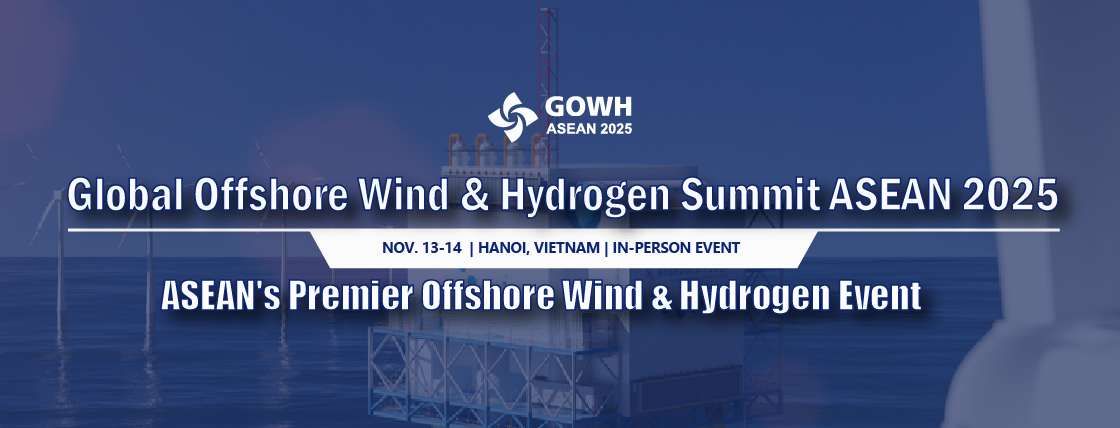 GOWH
ASEAN 2025

Global Offshore Wind & Hydrogen Summit ASEAN 2025

NOV. 13-14 | HANOI, VIETNAM | IN-PERSON EVENT

ASEAN's Premier Offshore Wind & Hydrogen Event